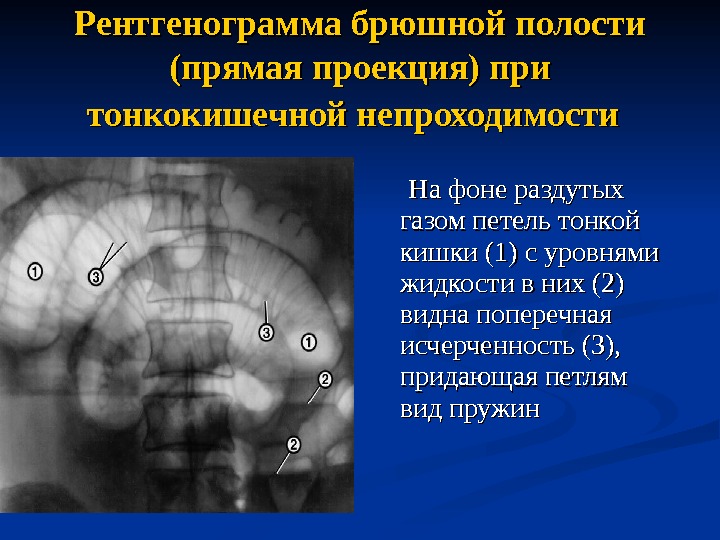 Рентгенограмма брюшной полости (прямая проекция) при тонкокишечной непроходимости

1
3
3
1
2
2

На фоне раздутых газом петель тонкой кишки (1) с уровнями жидкости в них (2) видна поперечная исчерченность (3), придающая петлям вид пружин